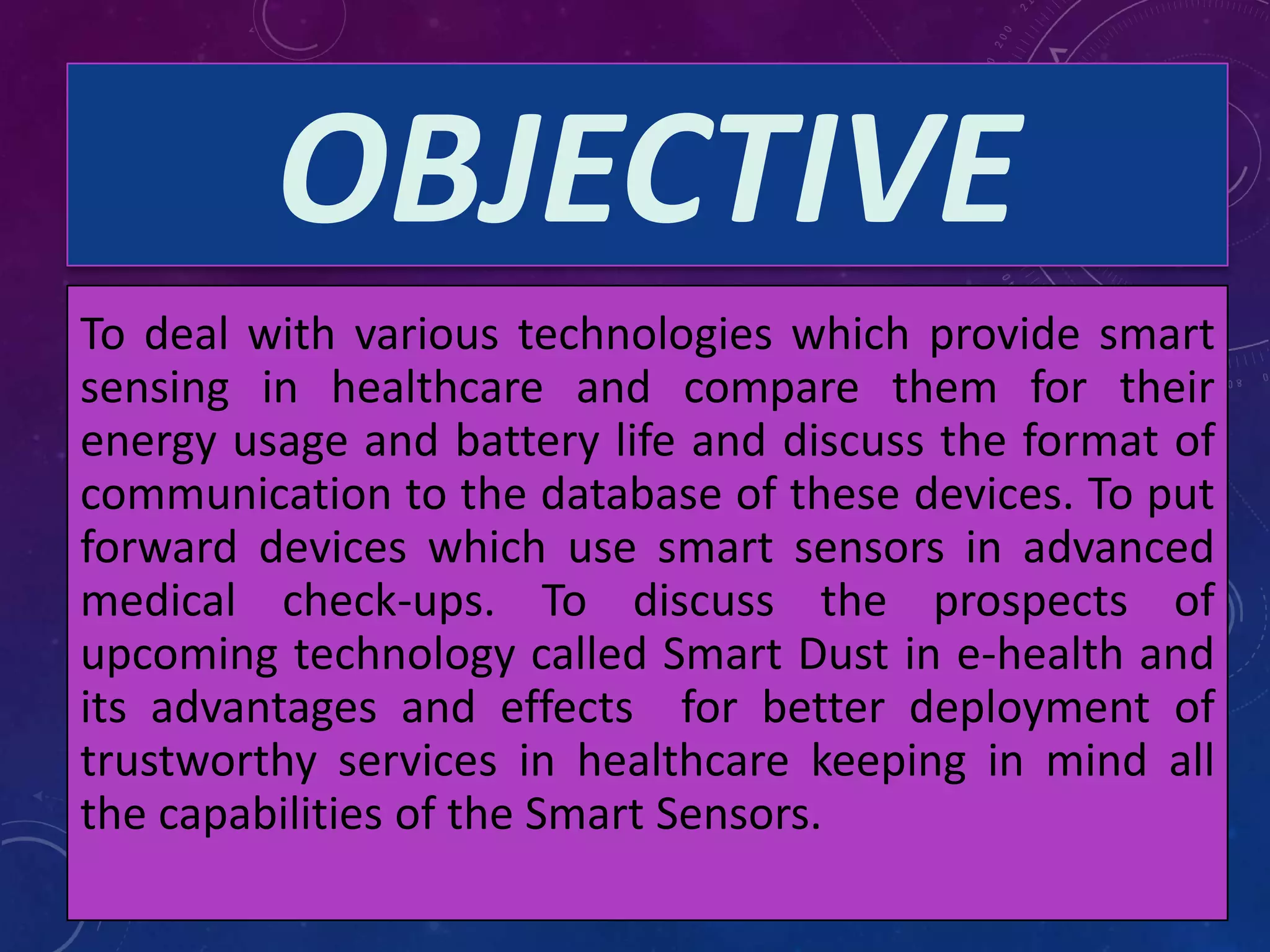 OBJECTIVE

To deal with various technologies which provide smart sensing in healthcare and compare them for their energy usage and battery life and discuss the format of communication to the database of these devices. To put forward devices which use smart sensors in advanced medical check-ups. To discuss the prospects of upcoming technology called Smart Dust in e-health and its advantages and effects for better deployment of trustworthy services in healthcare keeping in mind all the capabilities of the Smart Sensors.